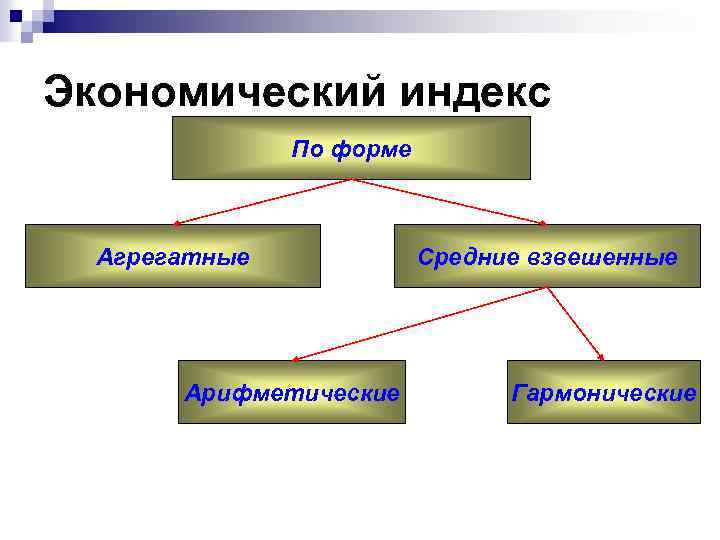 Экономический индекс

По форме

Агрегатные

Средние взвешенные

Арифметические

Гармонические